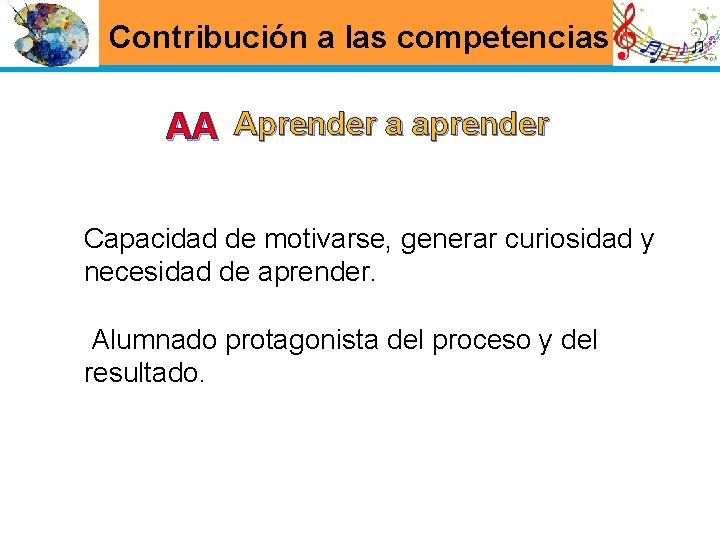 Contribución a las competencias

AA Aprender a aprender

Capacidad de motivarse, generar curiosidad y necesidad de aprender.

Alumnado protagonista del proceso y del resultado.